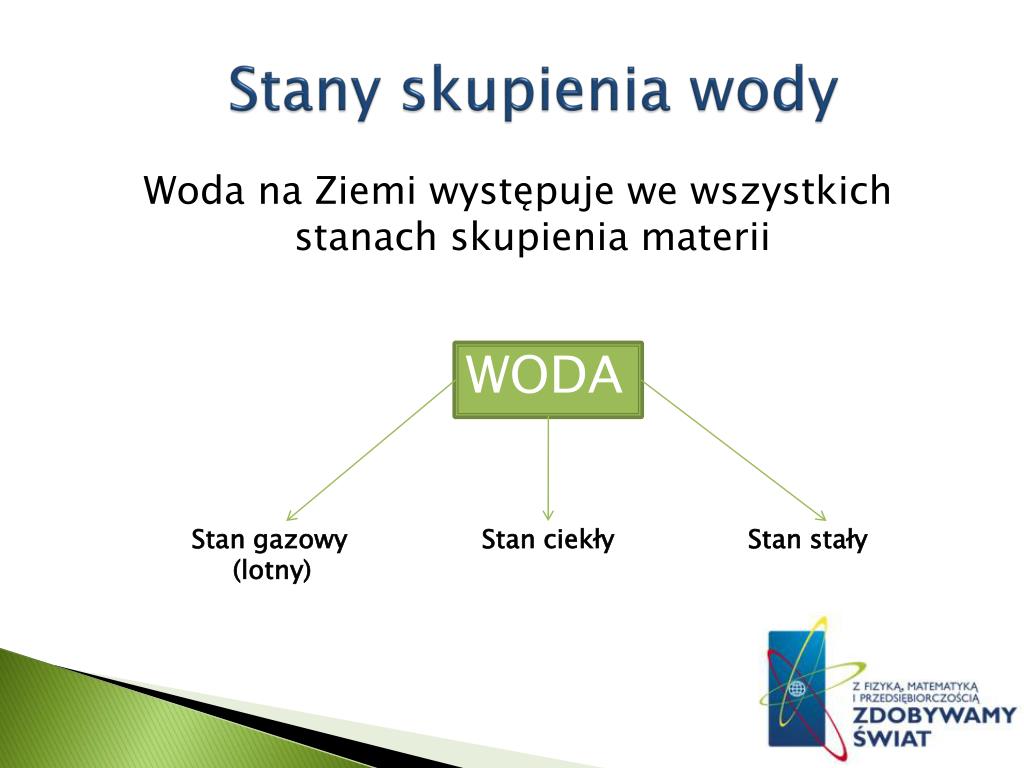 Stany skupienia wody

Woda na Ziemi występuje we wszystkich stanach skupienia materii

WODA

Stan gazowy (lotny)

Stan ciekły

Stan stały

Z FIZYKĄ, MATEMATYKĄ I PRZEDSIĘBIORCZOŚCIĄ
ZDOBYWAMY ŚWIAT